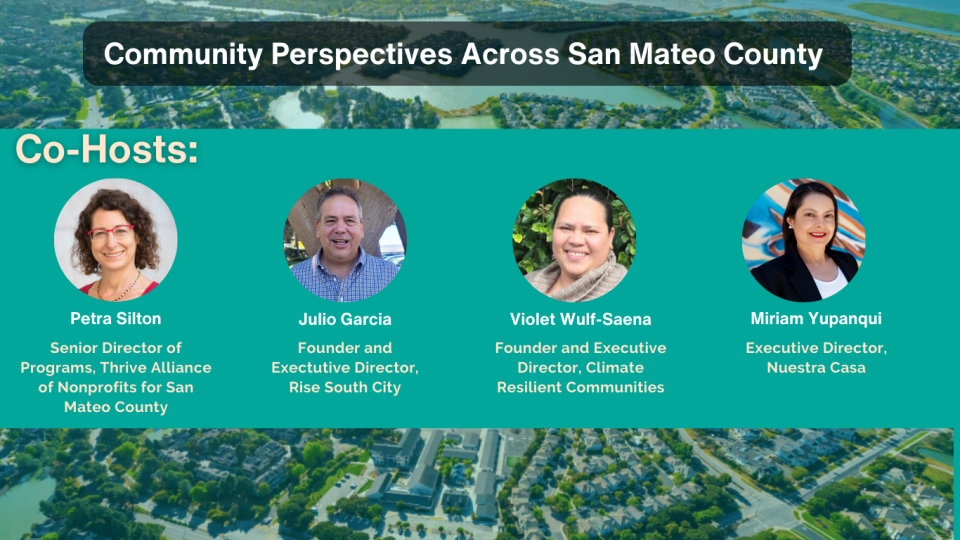 Community Perspectives Across San Mateo County

Co-Hosts:

Petra Silton

Senior Director of Programs, Thrive Alliance of Nonprofits for San Mateo County

Julio Garcia

Founder and Exectutive Director, Rise South City

Violet Wulf-Saena

Founder and Executive Director, Climate Resilient Communities

Miriam Yupanqui

Executive Director, Nuestra Casa